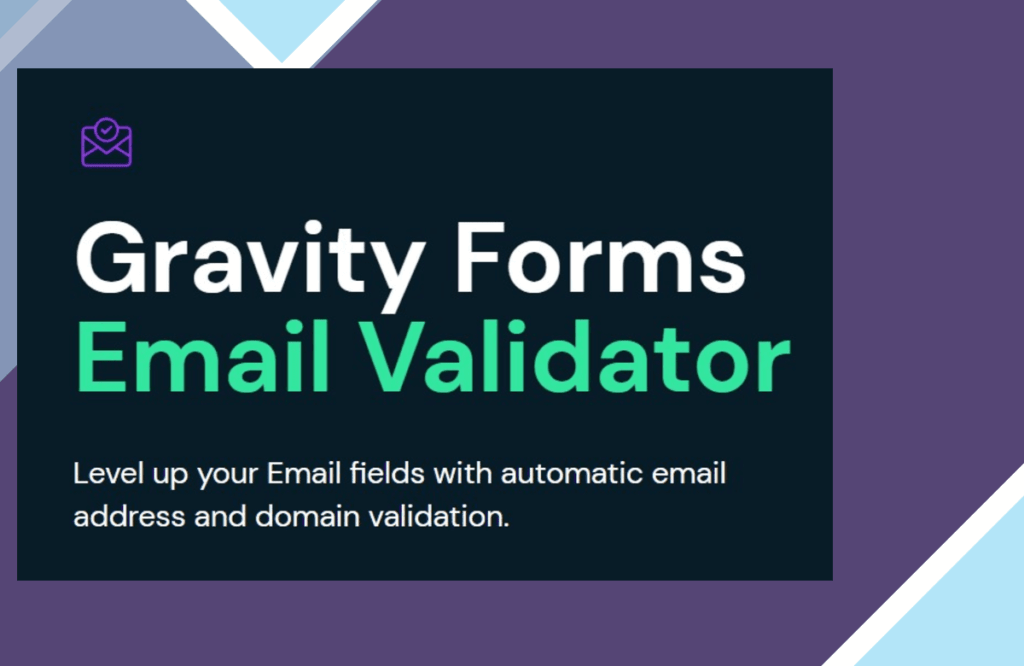 Gravity Forms
Email Validator

Level up your Email fields with automatic email address and domain validation.